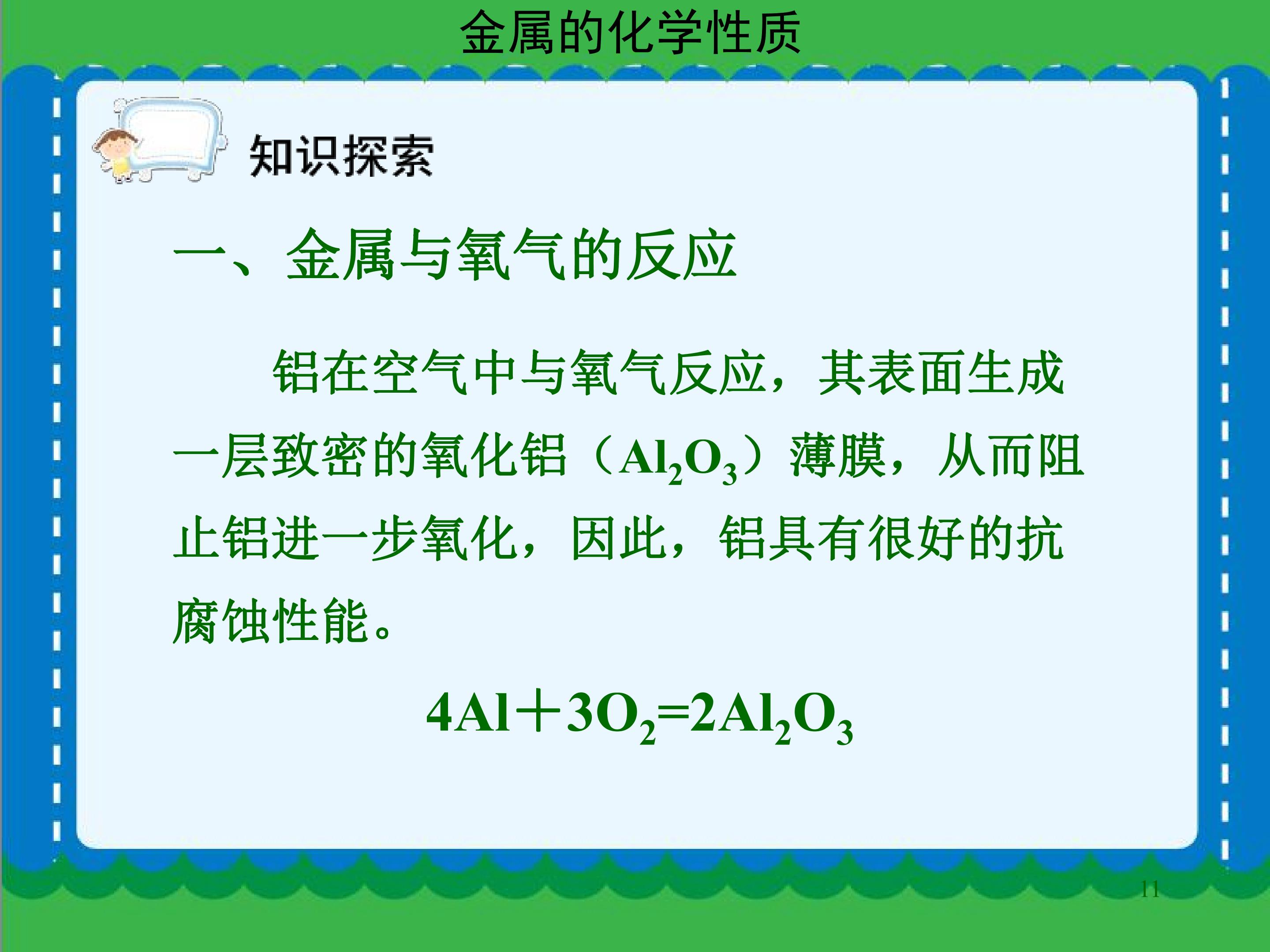 金属的化学性质

知识探索

一、金属与氧气的反应

铝在空气中与氧气反应，其表面生成一层致密的氧化铝（$Al_2O_3$）薄膜，从而阻止铝进一步氧化，因此，铝具有很好的抗腐蚀性能。

$4Al+3O_2=2Al_2O_3$

11